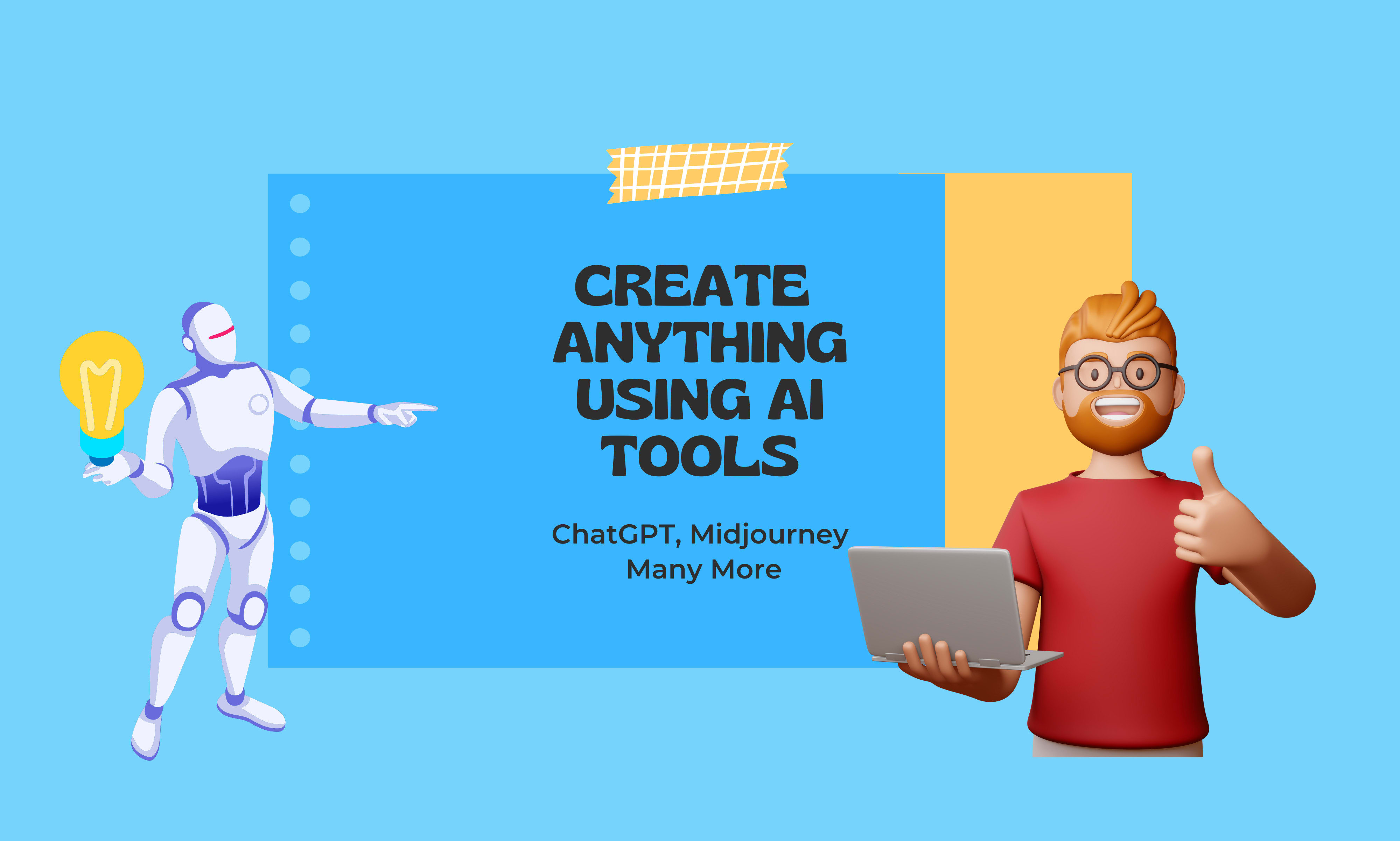 CREATE ANYTHING USING AI TOOLS

ChatGPT, Midjourney
Many More